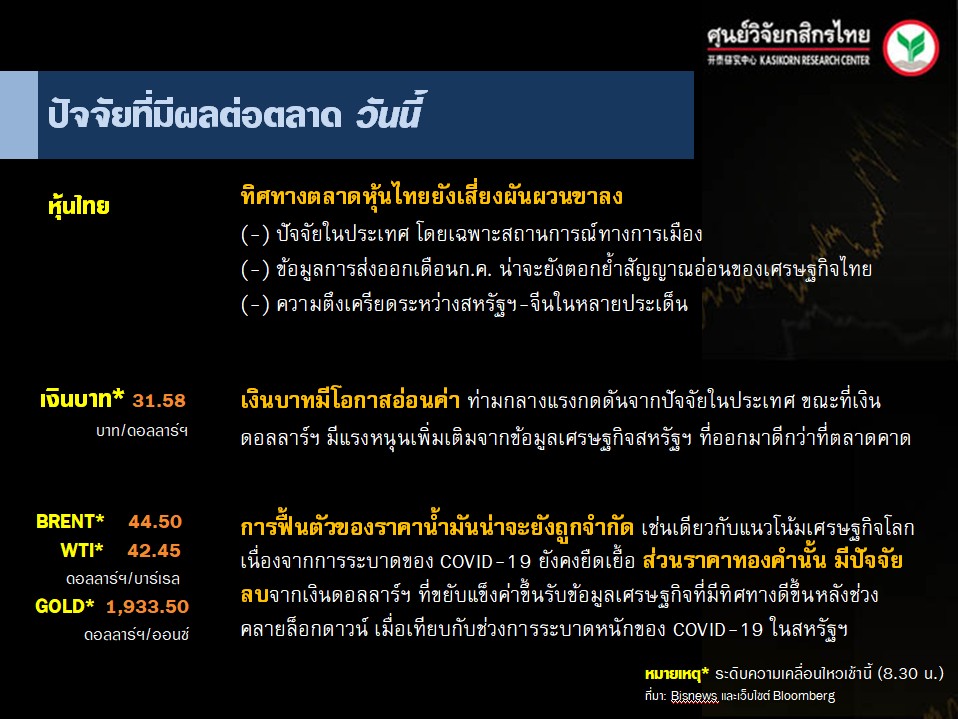 ศูนย์วิจัยกสิกรไทย
开泰研究中心 KASIKORN RESEARCH CENTER

ปัจจัยที่มีผลต่อตลาด วันนี้

หุ้นไทย

ทิศทางตลาดหุ้นไทยยังเสี่ยงผันผวนขาลง
(-) ปัจจัยในประเทศ โดยเฉพาะสถานการณ์ทางการเมือง
(-) ข้อมูลการส่งออกเดือนก.ค. น่าจะยังตอกย้ำสัญญาณอ่อนของเศรษฐกิจไทย
(-) ความตึงเครียดระหว่างสหรัฐฯ-จีนในหลายประเด็น

เงินบาท* 31.58
บาท/ดอลลาร์ฯ

เงินบาทมีโอกาสอ่อนค่า ท่ามกลางแรงกดดันจากปัจจัยในประเทศ ขณะที่เงินดอลลาร์ฯ มีแรงหนุนเพิ่มเติมจากข้อมูลเศรษฐกิจสหรัฐฯ ที่ออกมาดีกว่าที่ตลาดคาด

BRENT* 44.50
WTI* 42.45
ดอลลาร์ฯ/บาร์เรล
GOLD* 1,933.50
ดอลลาร์ฯ/ออนซ์

การฟื้นตัวของราคาน้ำมันน่าจะยังถูกจำกัด เช่นเดียวกับแนวโน้มเศรษฐกิจโลก เนื่องจากการระบาดของ COVID-19 ยังคงยืดเยื้อ ส่วนราคาทองคำนั้น มีปัจจัยลบจากเงินดอลลาร์ฯ ที่ขยับแข็งค่าขึ้นรับข้อมูลเศรษฐกิจที่มีทิศทางดีขึ้นหลังช่วงคลายล็อกดาวน์ เมื่อเทียบกับช่วงการระบาดหนักของ COVID-19 ในสหรัฐฯ

หมายเหตุ* ระดับความเคลื่อนไหวเช้านี้ (8.30 น.)
ที่มา: Bisnews และเว็บไซต์ Bloomberg